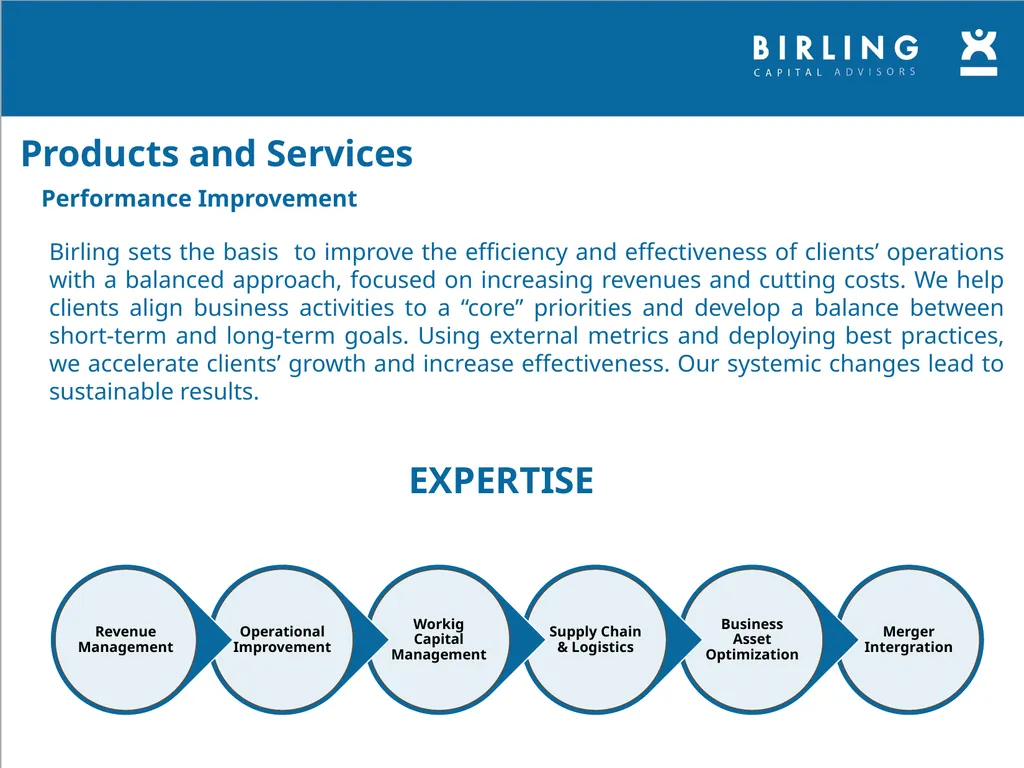 BIRLING
CAPITAL ADVISORS

Products and Services

Performance Improvement

Birling sets the basis to improve the efficiency and effectiveness of clients’ operations with a balanced approach, focused on increasing revenues and cutting costs. We help clients align business activities to a “core” priorities and develop a balance between short-term and long-term goals. Using external metrics and deploying best practices, we accelerate clients’ growth and increase effectiveness. Our systemic changes lead to sustainable results.

EXPERTISE

Revenue Management

Operational Improvement

Workig Capital Management

Supply Chain & Logistics

Business Asset Optimization

Merger Intergration